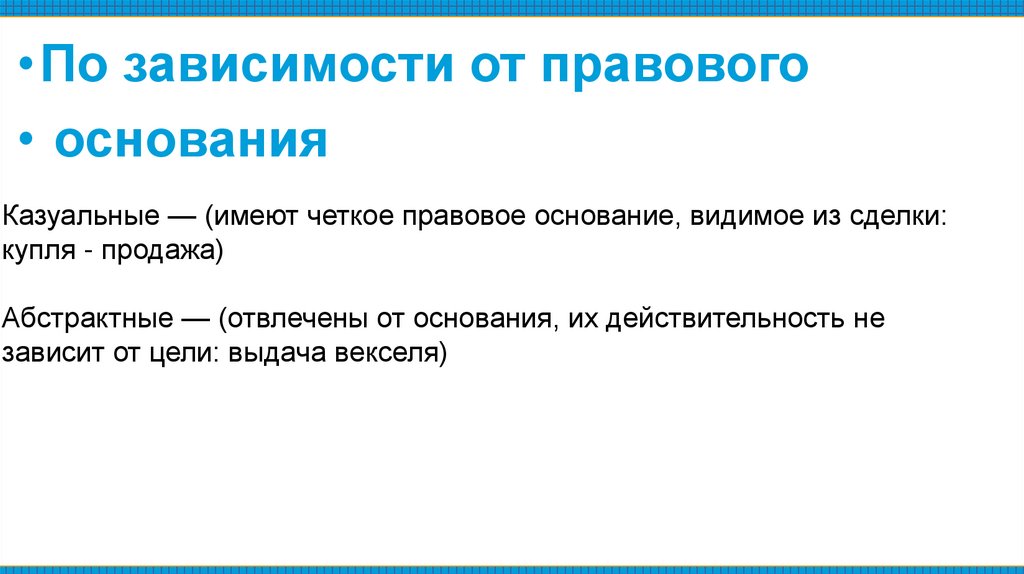 •По зависимости от правового

• основания

Казуальные — (имеют четкое правовое основание, видимое из сделки: купля - продажа)

Абстрактные — (отвлечены от основания, их действительность не зависит от цели: выдача векселя)